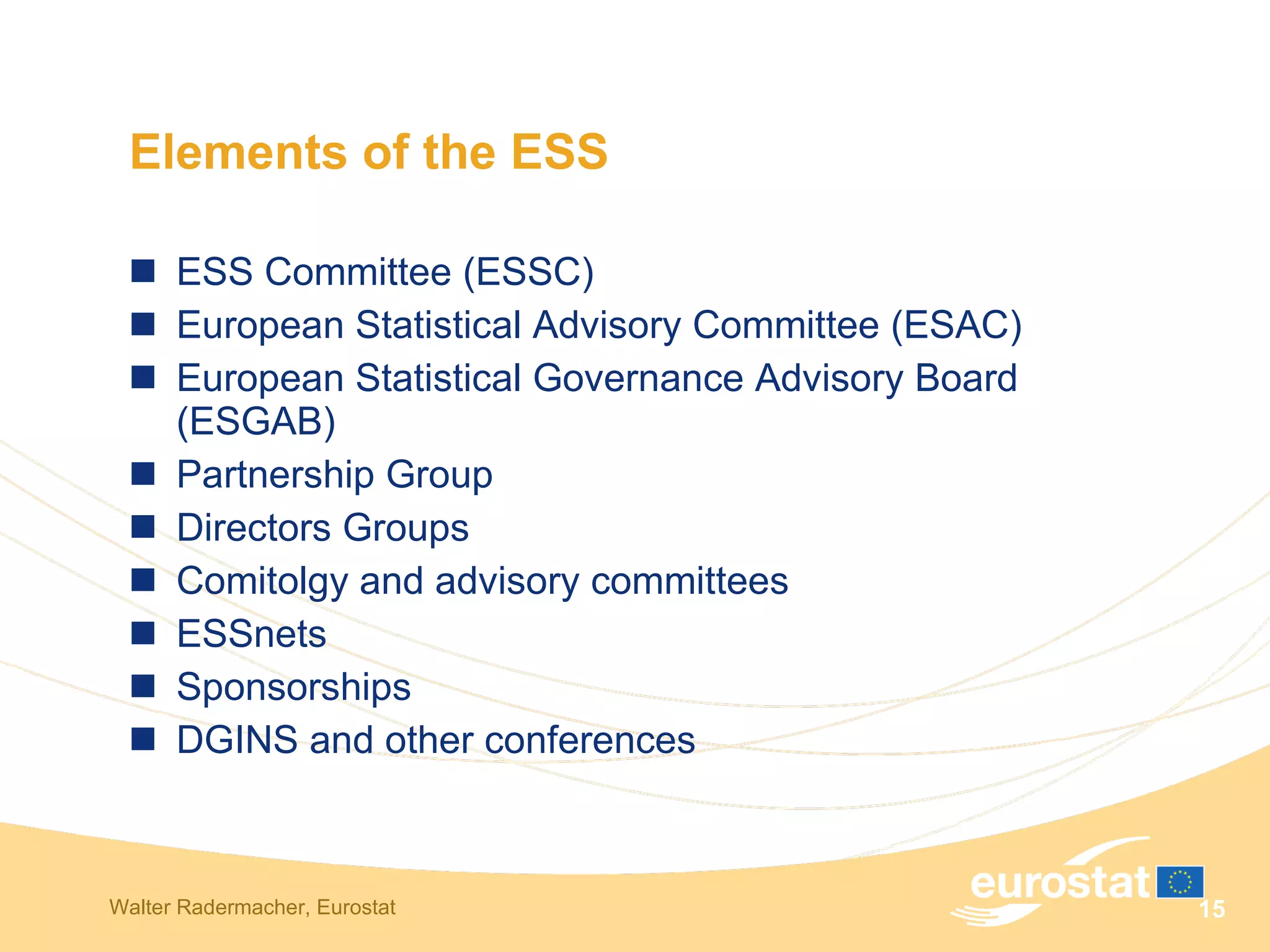 Elements of the ESS

- ESS Committee (ESSC)
- European Statistical Advisory Committee (ESAC)
- European Statistical Governance Advisory Board (ESGAB)
- Partnership Group
- Directors Groups
- Comitolgy and advisory committees
- ESSnets
- Sponsorships
- DGINS and other conferences

Walter Radermacher, Eurostat

eurostat

15